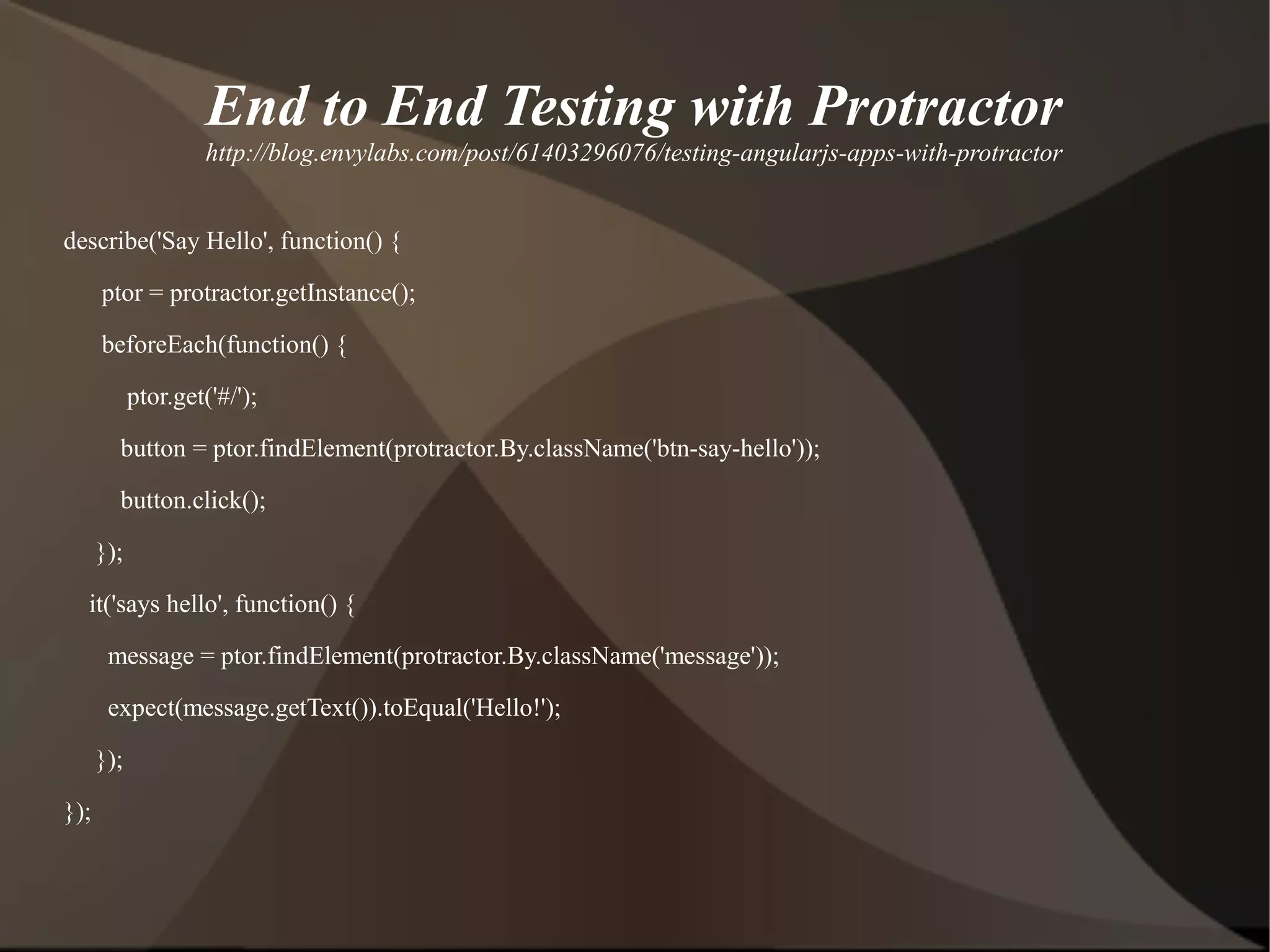 End to End Testing with Protractor
http://blog.envylabs.com/post/61403296076/testing-angularjs-apps-with-protractor

describe('Say Hello', function() {

ptor = protractor.getInstance();

beforeEach(function() {

ptor.get('#/');

button = ptor.findElement(protractor.By.className('btn-say-hello'));

button.click();

});

it('says hello', function() {

message = ptor.findElement(protractor.By.className('message'));

expect(message.getText()).toEqual('Hello!');

});

});